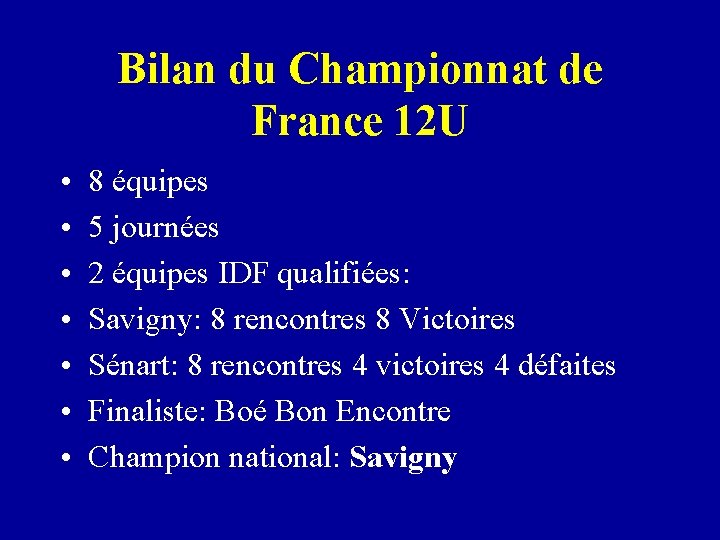 Bilan du Championnat de France 12U

• 8 équipes
• 5 journées
• 2 équipes IDF qualifiées:
• Savigny: 8 rencontres 8 Victoires
• Sénart: 8 rencontres 4 victoires 4 défaites
• Finaliste: Boé Bon Encontre
• Champion national: Savigny